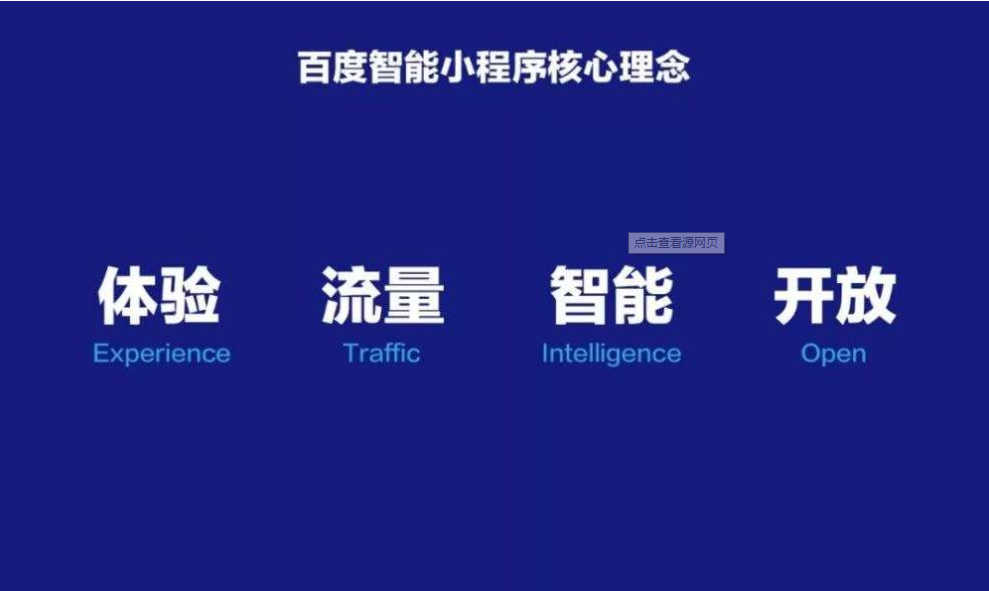 百度智能小程序核心理念

点击查看源网页

体验
Experience

流量
Traffic

智能
Intelligence

开放
Open